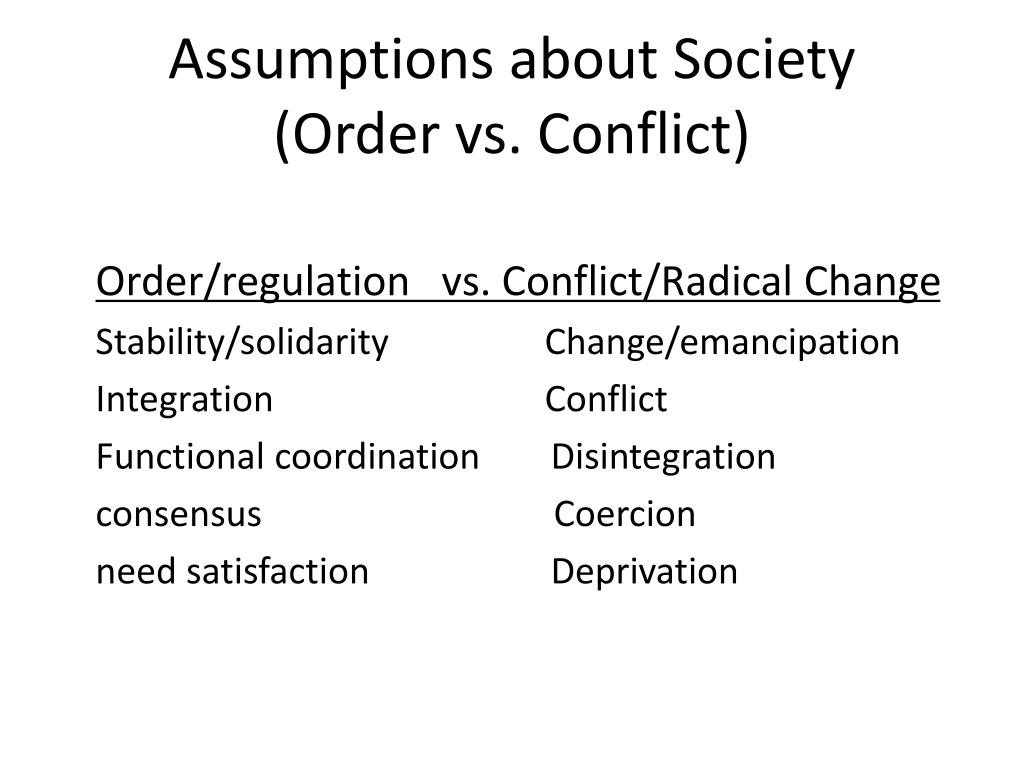 Assumptions about Society
(Order vs. Conflict)

Order/regulation vs. Conflict/Radical Change

Stability/solidarity Change/emancipation

Integration Conflict

Functional coordination Disintegration

consensus Coercion

need satisfaction Deprivation